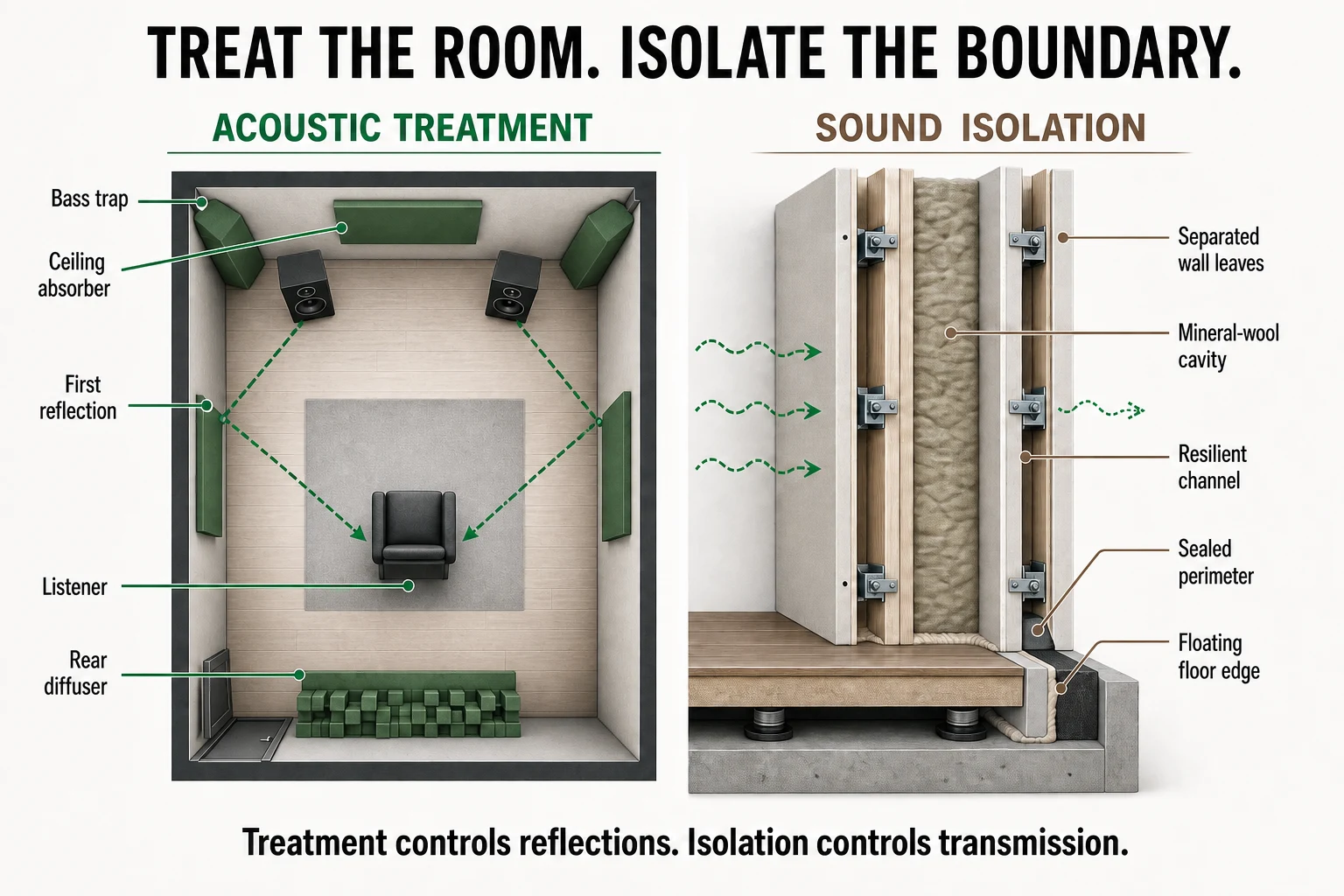 TREAT THE ROOM. ISOLATE THE BOUNDARY.

ACOUSTIC TREATMENT

Bass trap

Ceiling absorber

First reflection

Listener

Rear diffuser

SOUND ISOLATION

Separated wall leaves

Mineral-wool cavity

Resilient channel

Sealed perimeter

Floating floor edge

Treatment controls reflections. Isolation controls transmission.